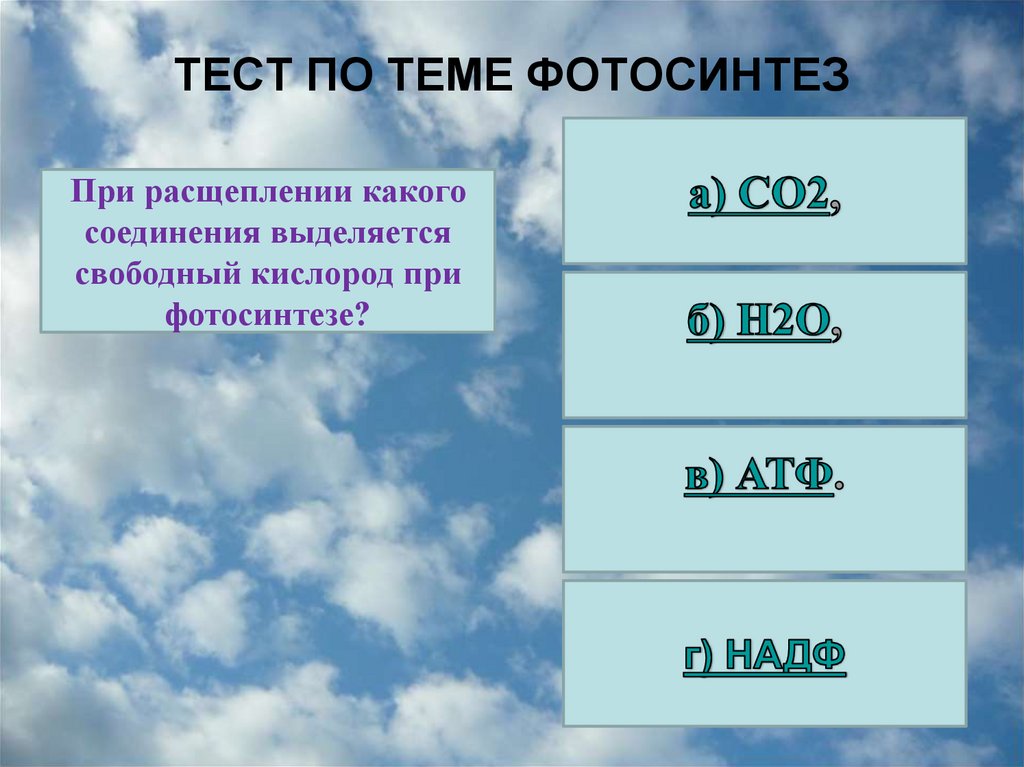 ТЕСТ ПО ТЕМЕ ФОТОСИНТЕЗ

При расщеплении какого соединения выделяется свободный кислород при фотосинтезе?

а) CO2,

б) H2O,

в) АТФ.

г) НАДФ